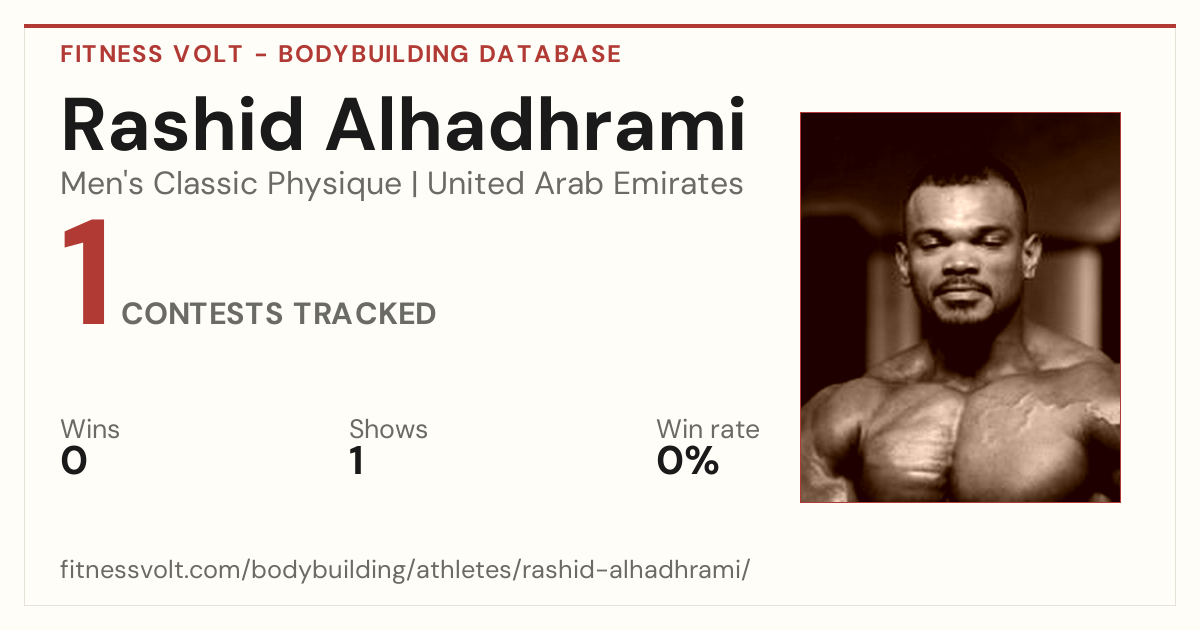 FITNESS VOLT - BODYBUILDING DATABASE

Rashid Alhadhrami

Men's Classic Physique | United Arab Emirates

1 CONTESTS TRACKED

Wins
0

Shows
1

Win rate
0%

fitnessvolt.com/bodybuilding/athletes/rashid-alhadhrami/